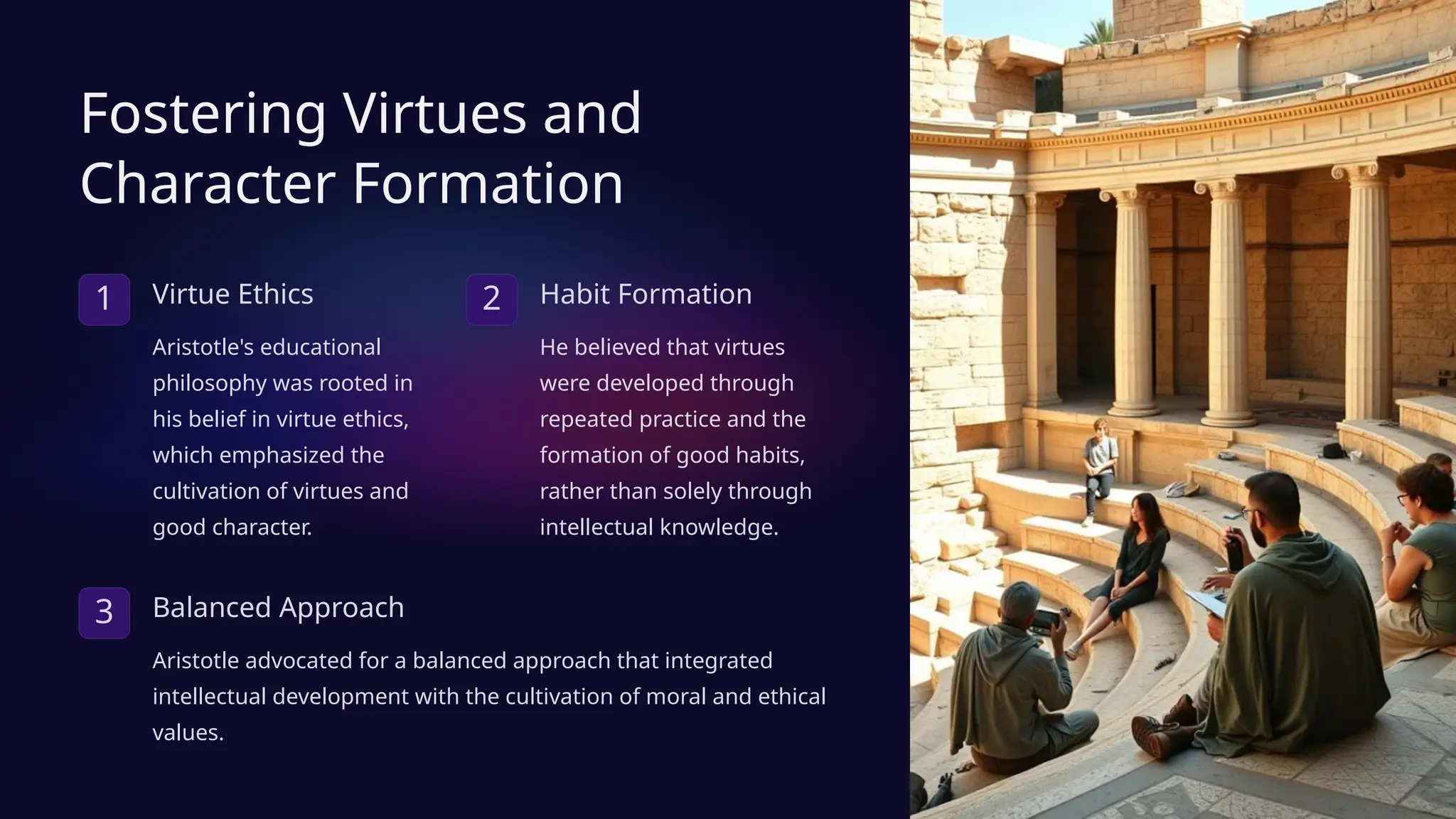 Fostering Virtues and Character Formation

1

Virtue Ethics

Aristotle's educational philosophy was rooted in his belief in virtue ethics, which emphasized the cultivation of virtues and good character.

2

Habit Formation

He believed that virtues were developed through repeated practice and the formation of good habits, rather than solely through intellectual knowledge.

3

Balanced Approach

Aristotle advocated for a balanced approach that integrated intellectual development with the cultivation of moral and ethical values.